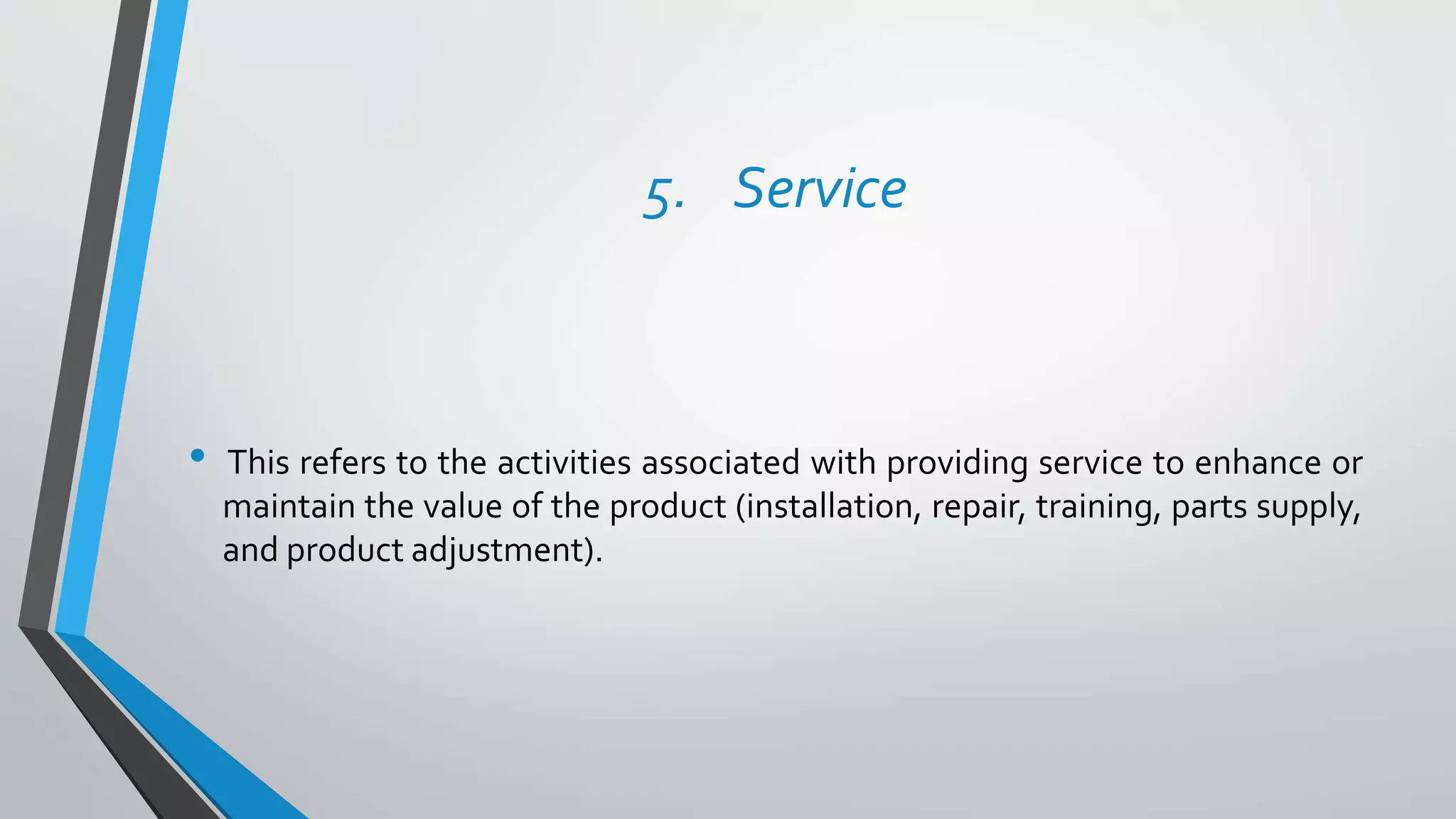 5. Service

• This refers to the activities associated with providing service to enhance or maintain the value of the product (installation, repair, training, parts supply, and product adjustment).